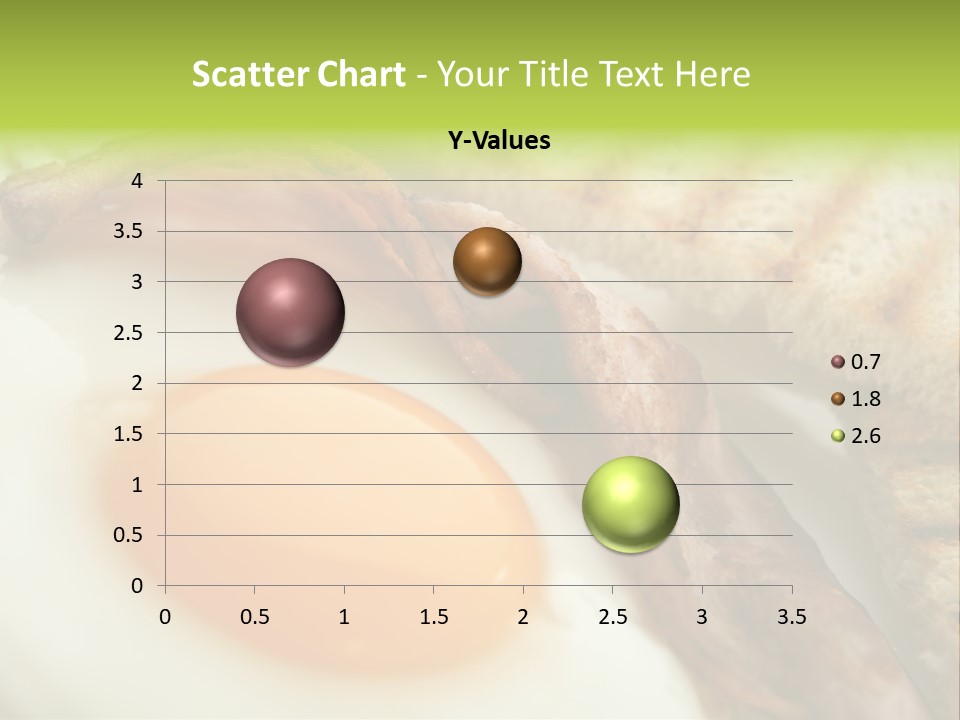 Scatter Chart - Your Title Text Here

Y-Values

4
3.5
3
2.5
2
1.5
1
0.5
0

0 0.5 1 1.5 2 2.5 3 3.5

0.7
1.8
2.6